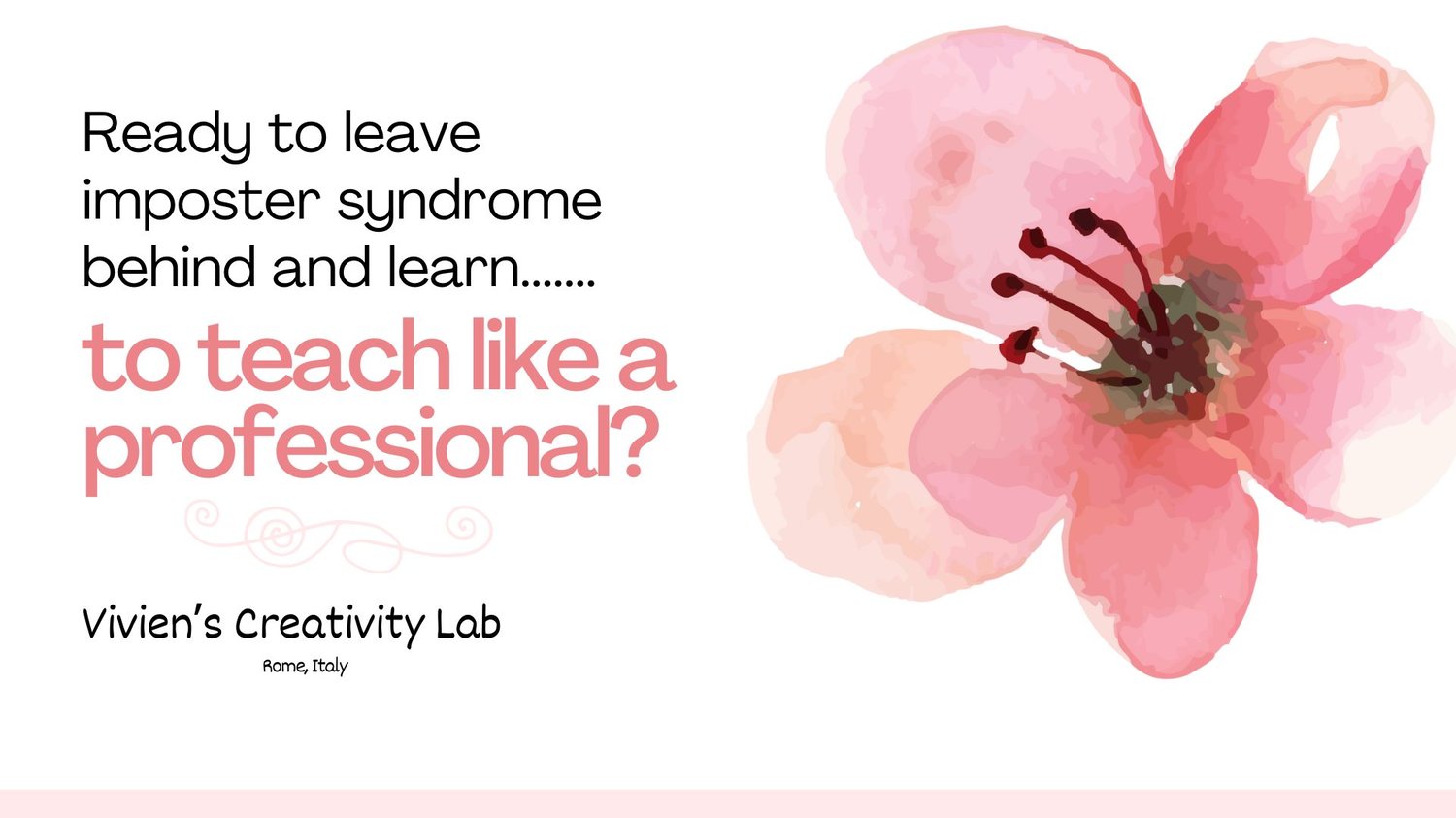 Ready to leave imposter syndrome behind and learn.......

to teach like a professional?

Vivien's Creativity Lab

Rome, Italy